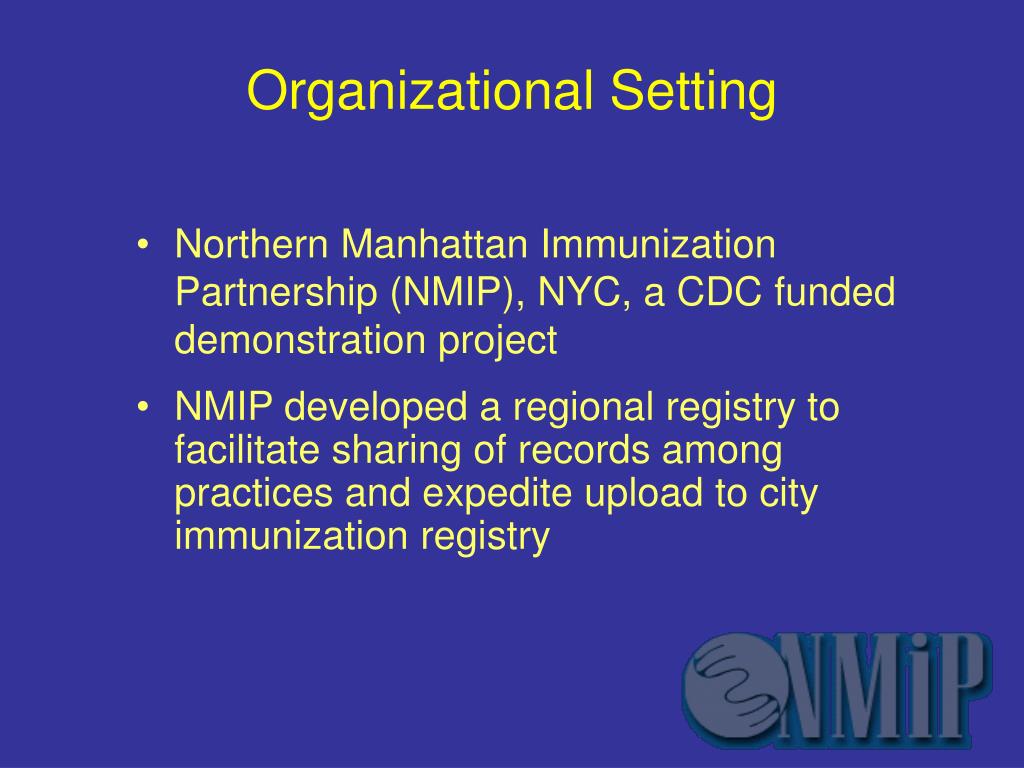 Organizational Setting

• Northern Manhattan Immunization Partnership (NMIP), NYC, a CDC funded demonstration project

• NMIP developed a regional registry to facilitate sharing of records among practices and expedite upload to city immunization registry

NMiP